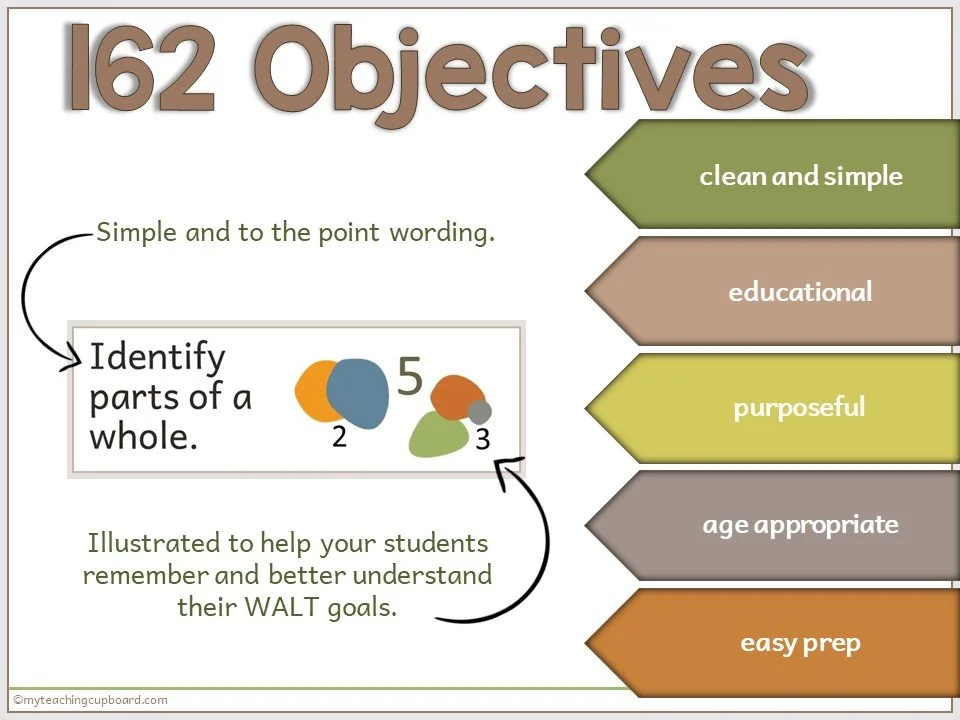 162 Objectives

Simple and to the point wording.

Identify parts of a whole.

5

2

3

Illustrated to help your students remember and better understand their WALT goals.

clean and simple

educational

purposeful

age appropriate

easy prep

©myteachingcupboard.com